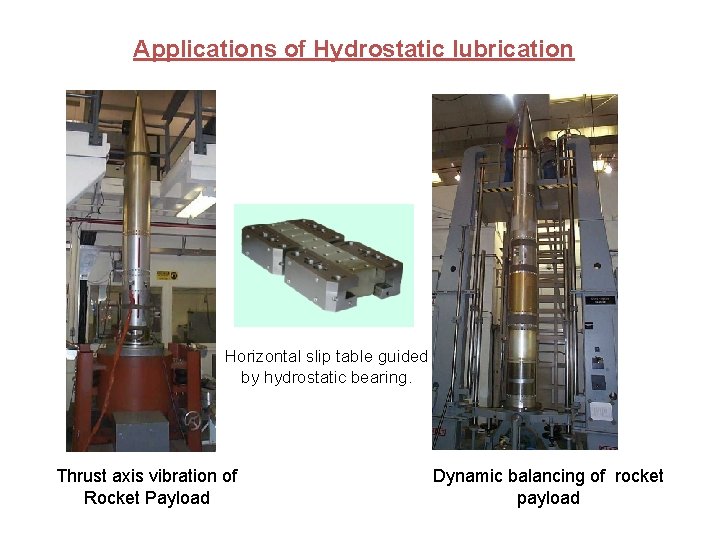 Applications of Hydrostatic lubrication

Horizontal slip table guided by hydrostatic bearing.

Thrust axis vibration of Rocket Payload

Dynamic balancing of rocket payload